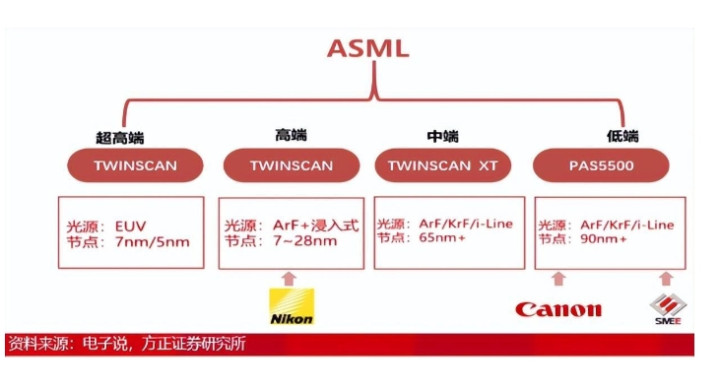 ASML

超高端

TWINSCAN

光源：EUV
节点：7nm/5nm

高端

TWINSCAN

光源：ArF+浸入式
节点：7~28nm

Nikon

中端

TWINSCAN XT

光源：ArF/KrF/i-Line
节点：65nm+

低端

PAS5500

光源：ArF/KrF/i-Line
节点：90nm+

Canon

SMEE

资料来源：电子说，方正证券研究所